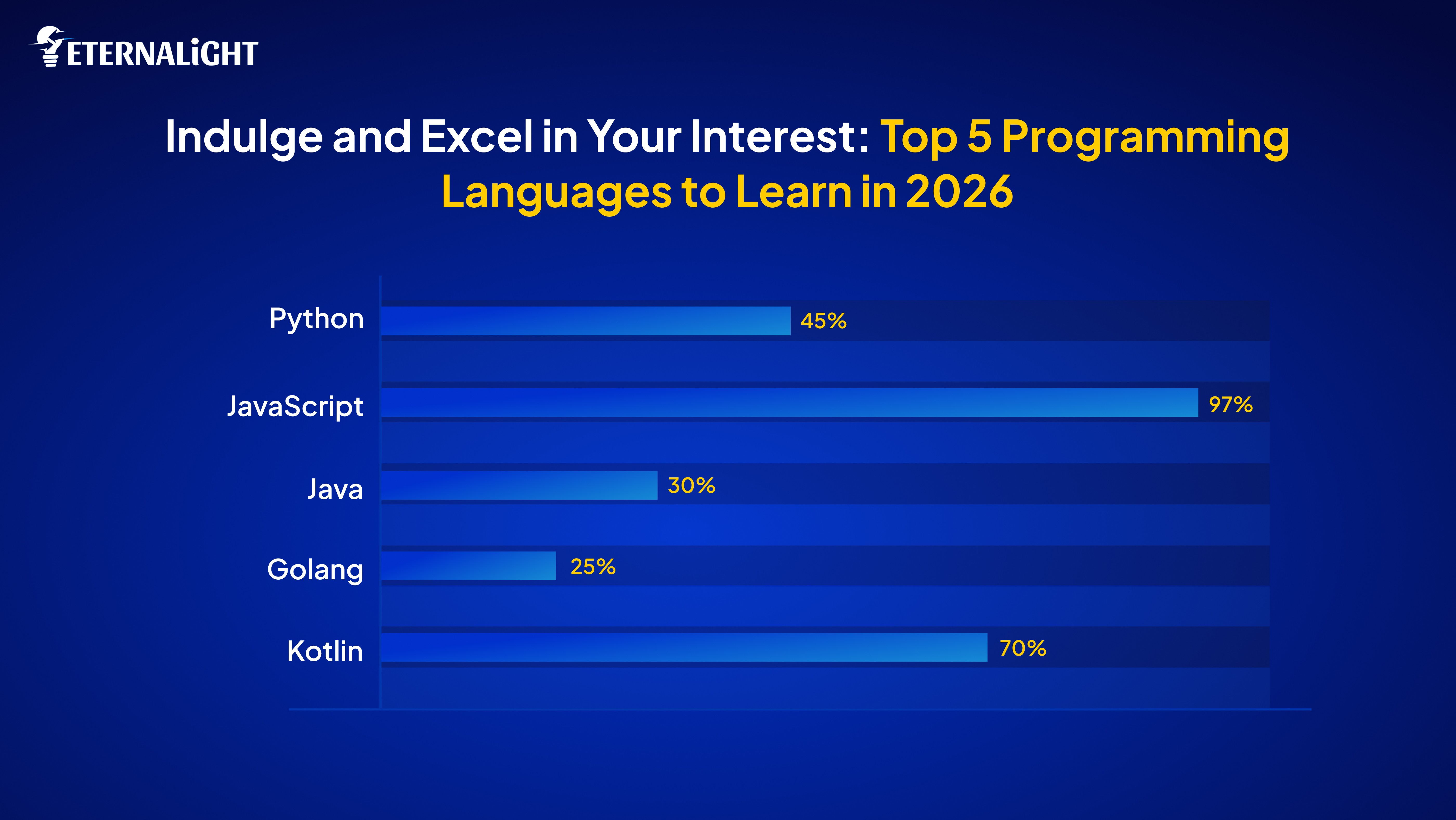 ETERNALiGHT

Indulge and Excel in Your Interest: Top 5 Programming Languages to Learn in 2026

Python 45%
JavaScript 97%
Java 30%
Golang 25%
Kotlin 70%